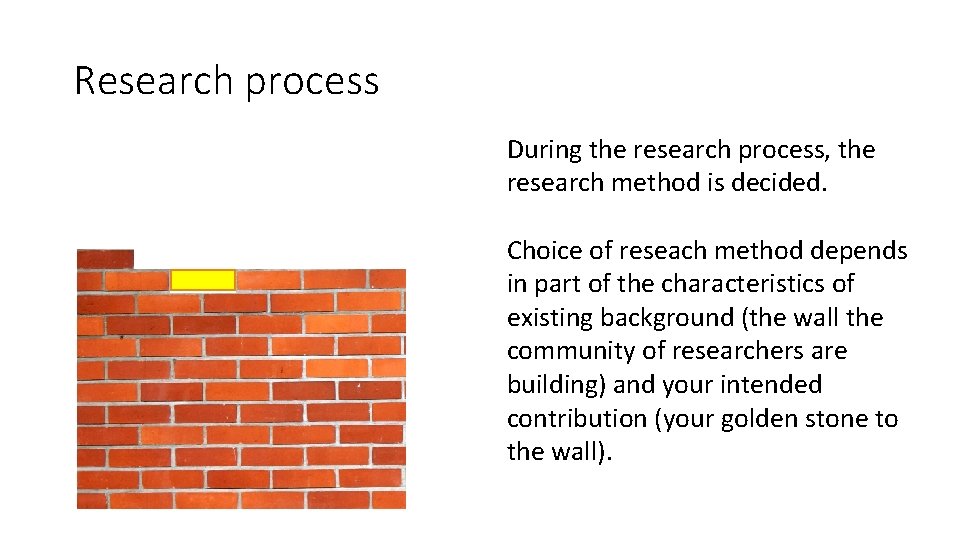 Research process

During the research process, the research method is decided.

Choice of reseach method depends in part of the characteristics of existing background (the wall the community of researchers are building) and your intended contribution (your golden stone to the wall).